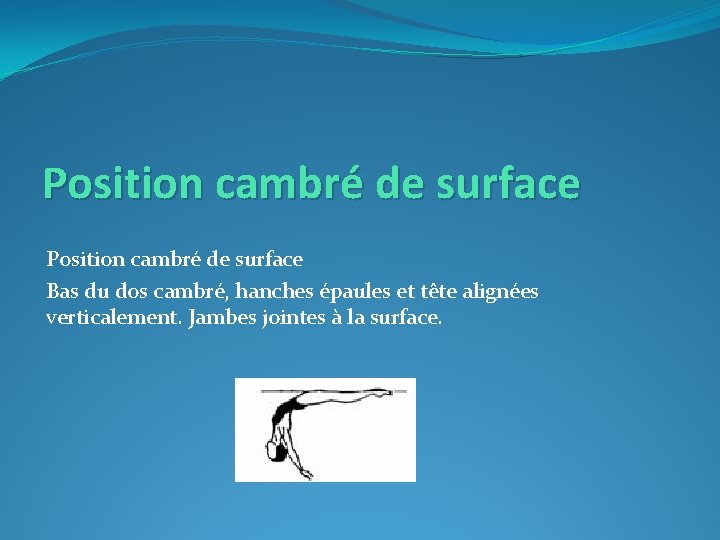 Position cambré de surface

Position cambré de surface

Bas du dos cambré, hanches épaules et tête alignées verticalement. Jambes jointes à la surface.